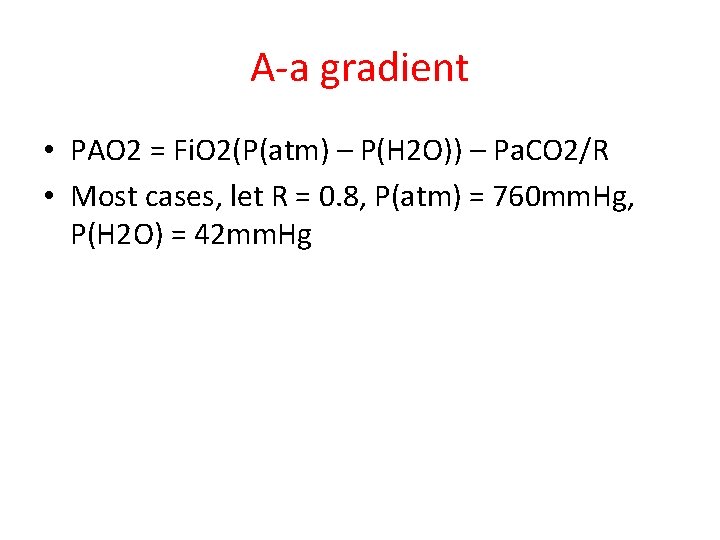 A-a gradient

• PAO2 = FiO2(P(atm) – P(H2O)) – PaCO2/R
• Most cases, let R = 0.8, P(atm) = 760mmHg, P(H2O) = 42mmHg